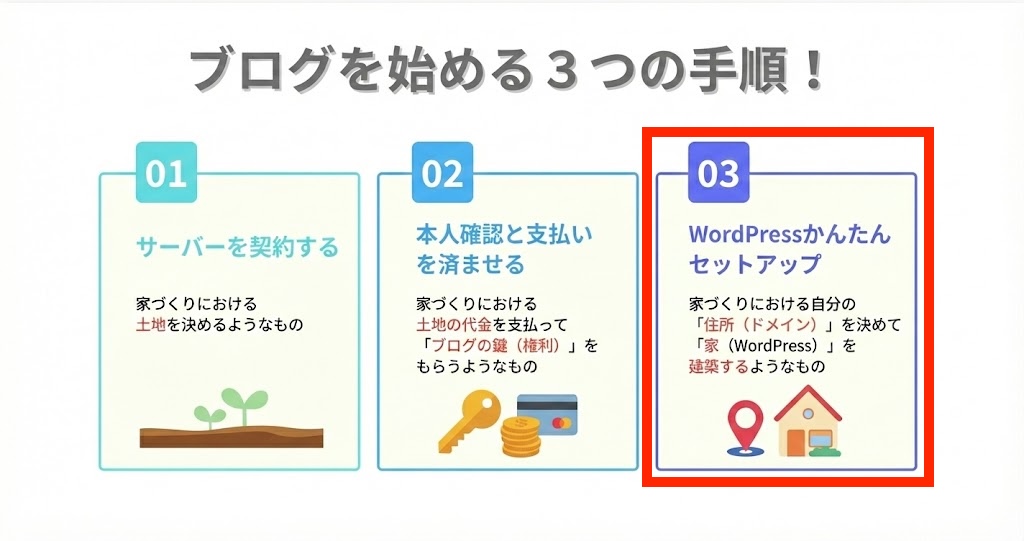 ブログを始める３つの手順！

01

サーバーを契約する

家づくりにおける
土地を決めるようなもの

02

本人確認と支払いを済ませる

家づくりにおける
土地の代金を支払って
「ブログの鍵（権利）」を
もらうようなもの

03

WordPressかんたんセットアップ

家づくりにおける自分の
「住所（ドメイン）」を決めて
「家（WordPress）」を
建築するようなもの